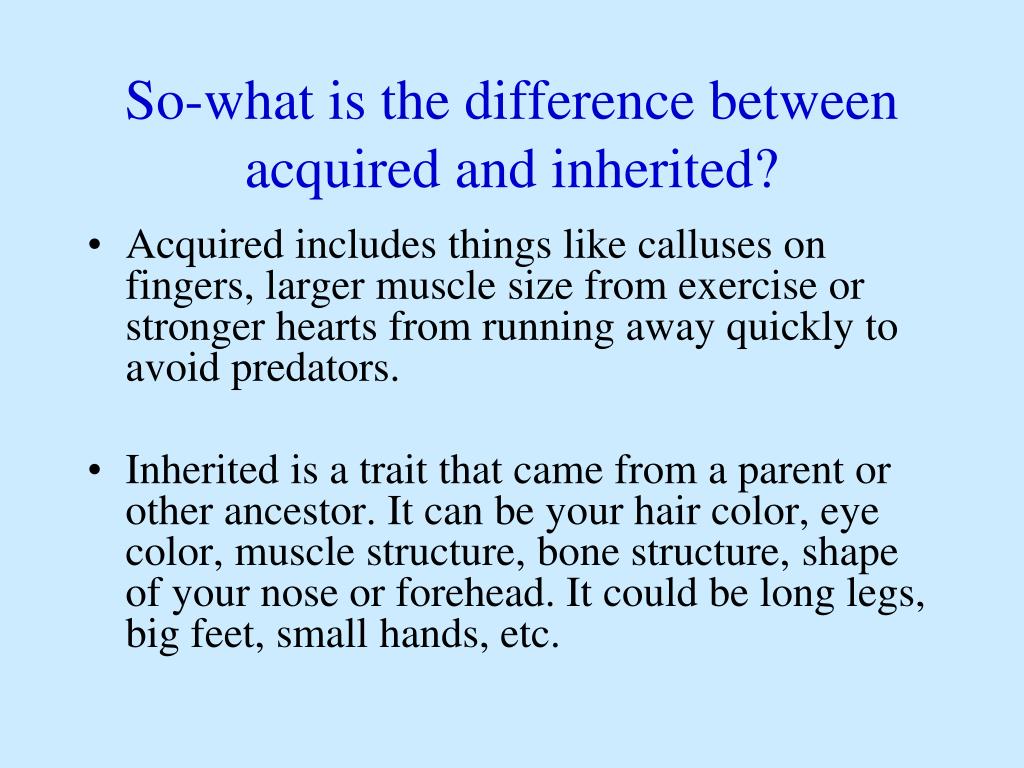 So-what is the difference between acquired and inherited?

• Acquired includes things like calluses on fingers, larger muscle size from exercise or stronger hearts from running away quickly to avoid predators.

• Inherited is a trait that came from a parent or other ancestor. It can be your hair color, eye color, muscle structure, bone structure, shape of your nose or forehead. It could be long legs, big feet, small hands, etc.